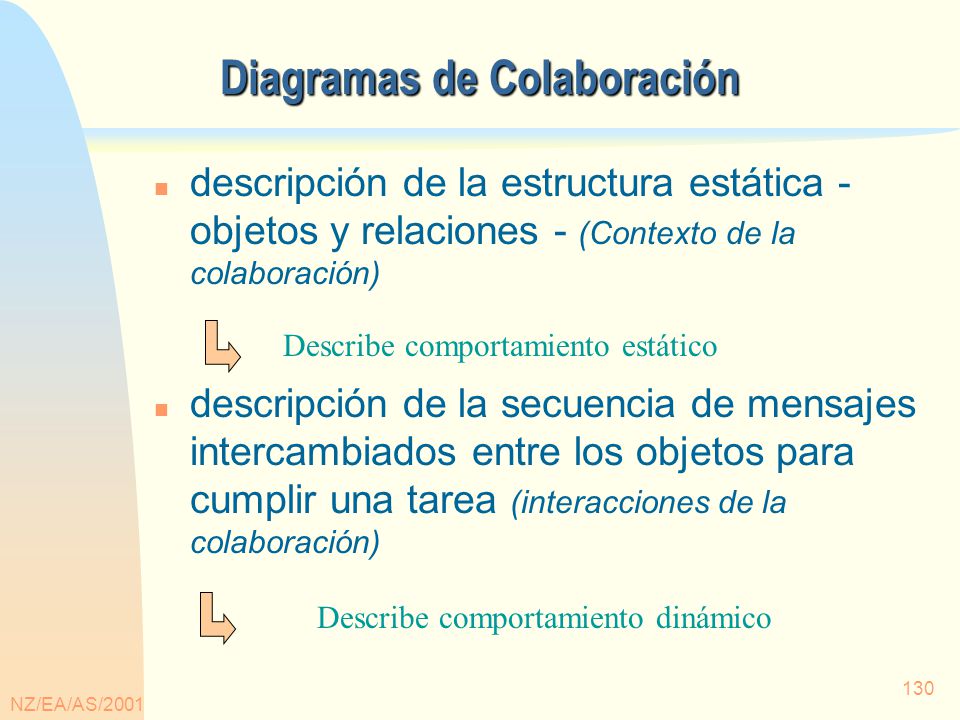 Diagramas de Colaboración

descripción de la estructura estática - objetos y relaciones - (Contexto de la colaboración)

Describe comportamiento estático

descripción de la secuencia de mensajes intercambiados entre los objetos para cumplir una tarea (interacciones de la colaboración)

Describe comportamiento dinámico

NZ/EA/AS/2001

130